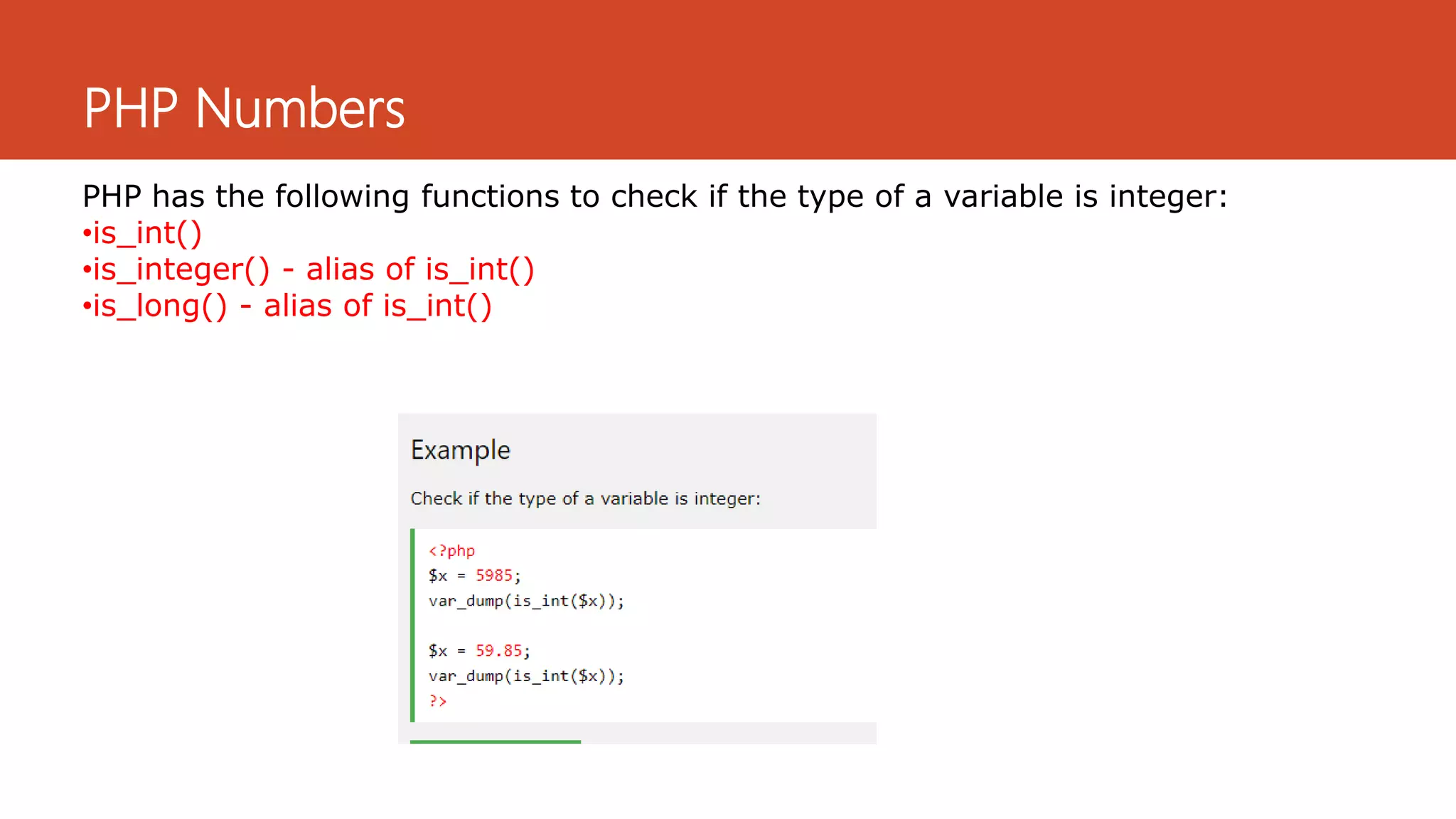 PHP Numbers

PHP has the following functions to check if the type of a variable is integer:
•is_int()
•is_integer() - alias of is_int()
•is_long() - alias of is_int()

Example

Check if the type of a variable is integer:

<?php
$x = 5985;
var_dump(is_int($x));

$x = 59.85;
var_dump(is_int($x));
?>